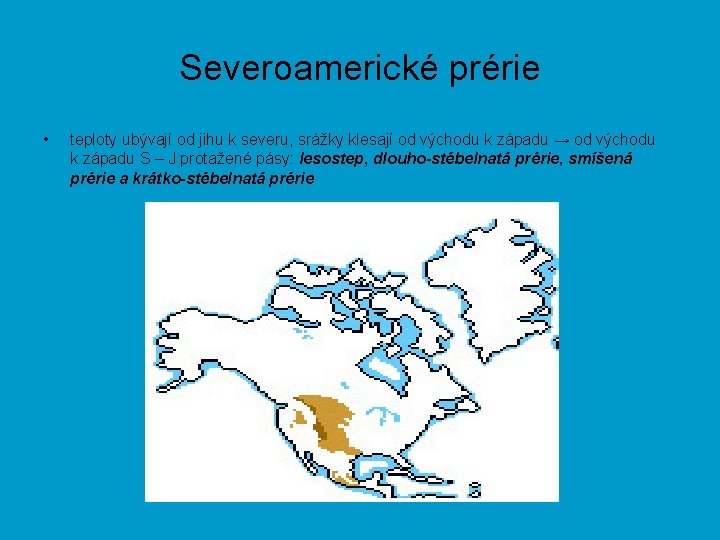 Severoamerické prérie

• teploty ubývají od jihu k severu, srážky klesají od východu k západu → od východu k západu S – J protažené pásy: lesostep, dlouho-stébelnatá prérie, smíšená prérie a krátko-stébelnatá prérie